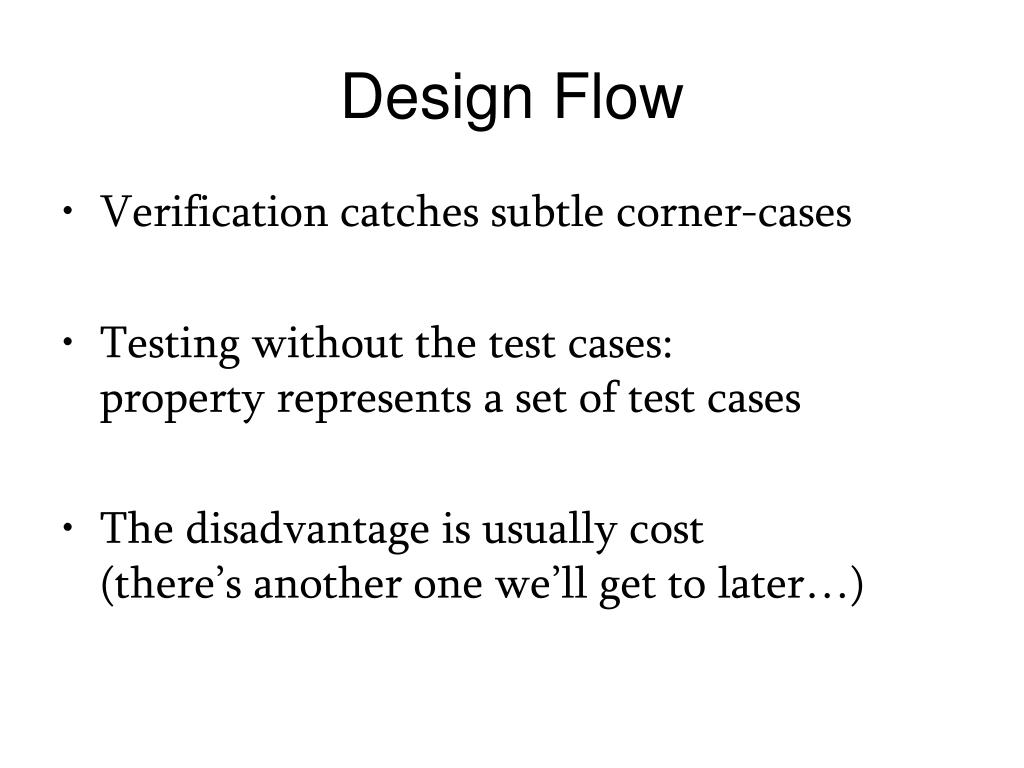 Design Flow

• Verification catches subtle corner-cases

• Testing without the test cases:
property represents a set of test cases

• The disadvantage is usually cost
(there’s another one we’ll get to later…)